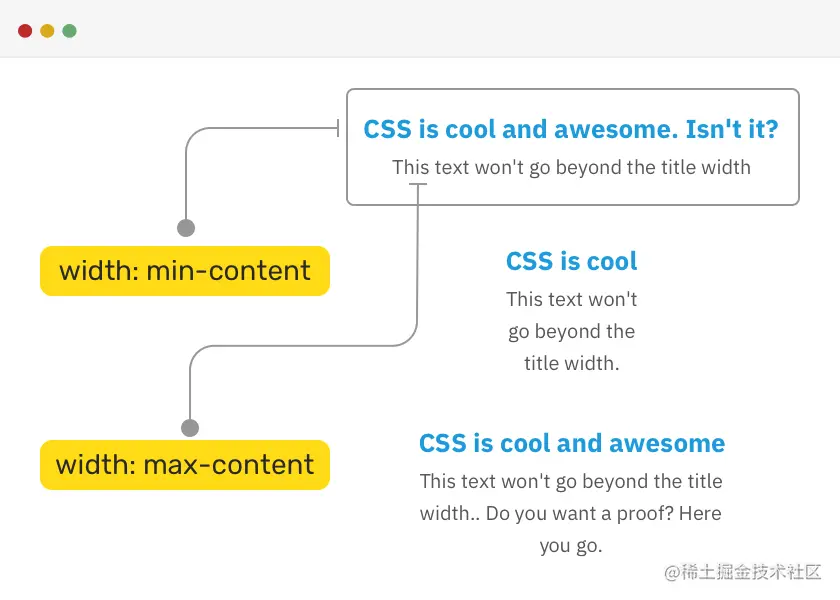 CSS is cool and awesome. Isn't it?

This text won't go beyond the title width

width: min-content

CSS is cool

This text won't go beyond the title width.

width: max-content

CSS is cool and awesome

This text won't go beyond the title width.. Do you want a proof? Here you go.

@稀土掘金技术社区